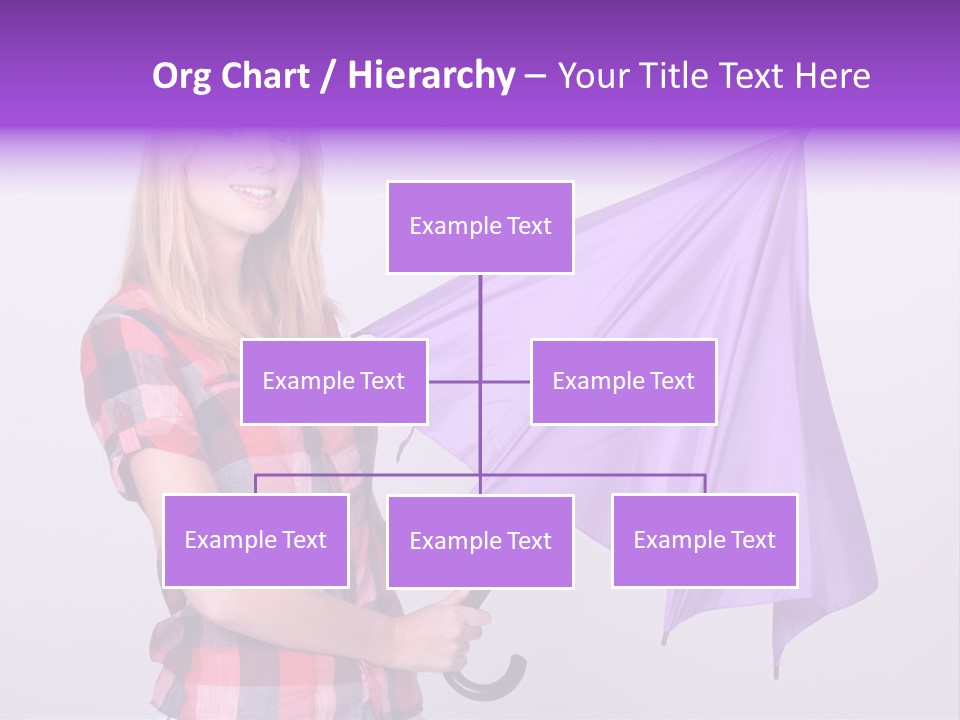 Org Chart / Hierarchy – Your Title Text Here

Example Text

Example Text

Example Text

Example Text

Example Text

Example Text